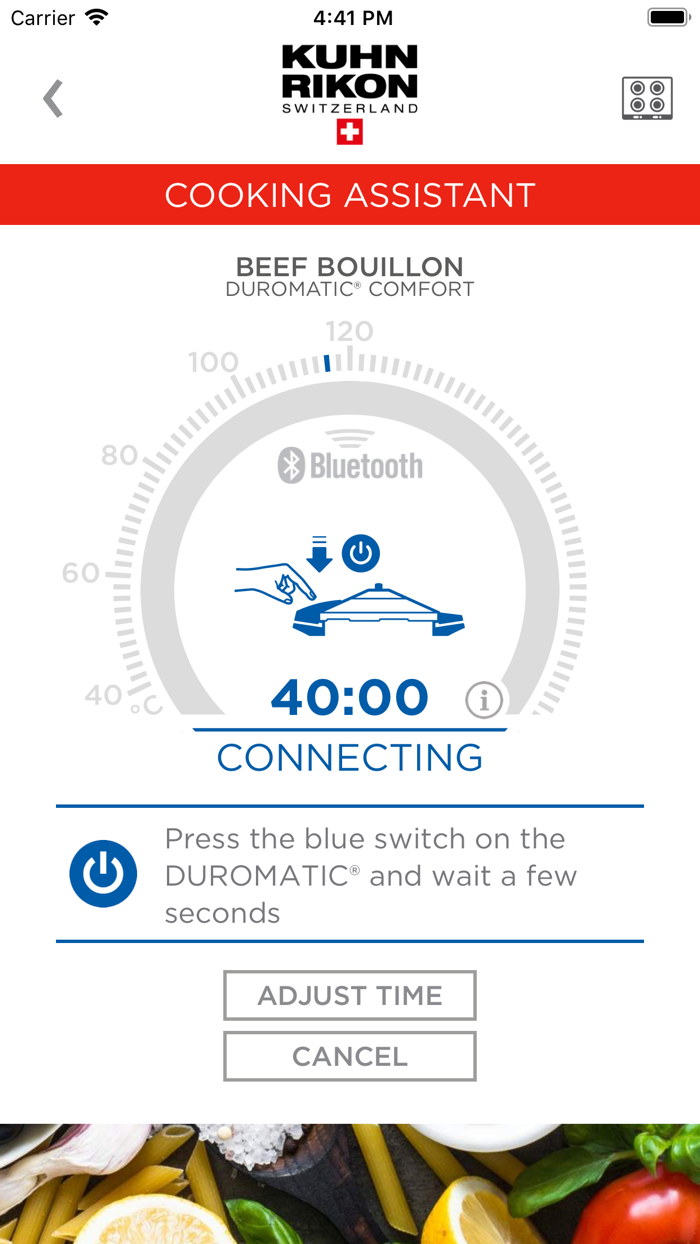 Carrier 4:41 PM

KUHN RIKON SWITZERLAND

COOKING ASSISTANT

BEEF BOUILLON
DUROMATIC® COMFORT

120
100
80
60
40
°C

Bluetooth

40:00

CONNECTING

Press the blue switch on the DUROMATIC® and wait a few seconds

ADJUST TIME

CANCEL